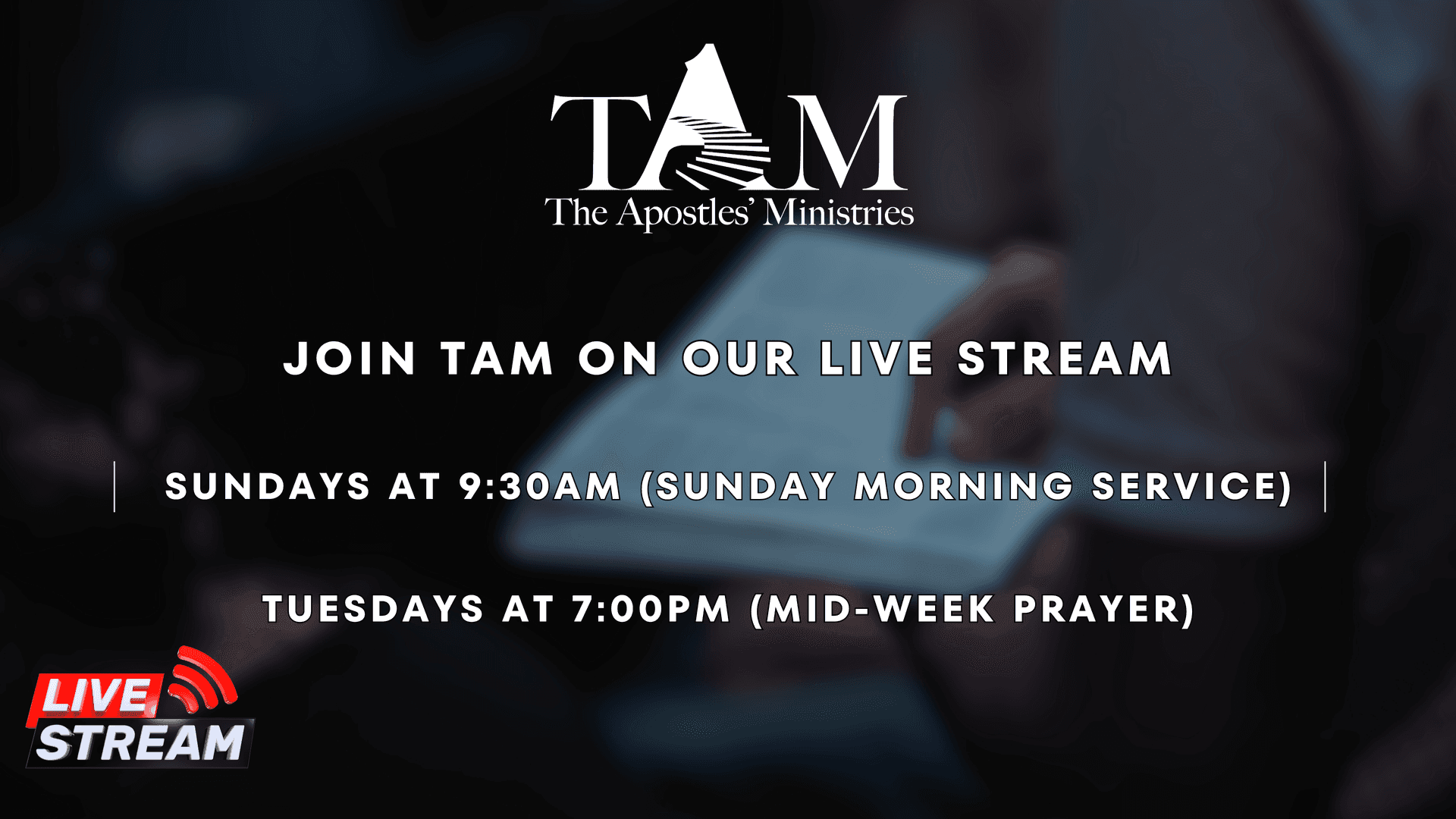 TAM
The Apostles' Ministries

JOIN TAM ON OUR LIVE STREAM

SUNDAYS AT 9:30AM (SUNDAY MORNING SERVICE)

TUESDAYS AT 7:00PM (MID-WEEK PRAYER)

LIVE
STREAM